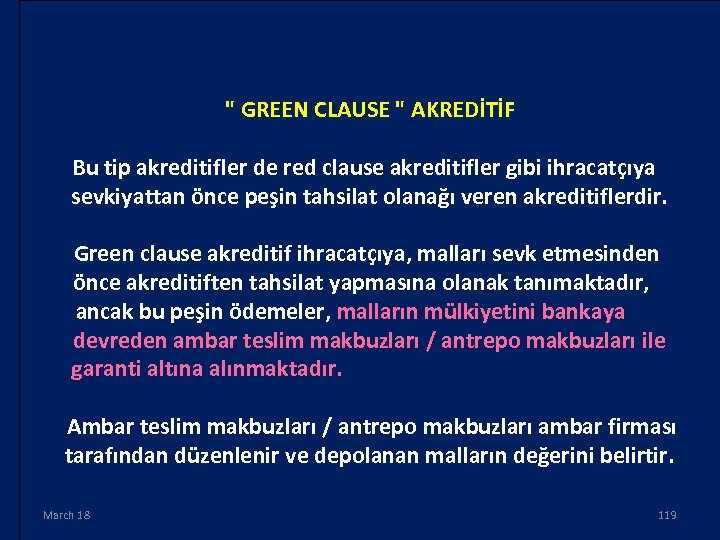 " GREEN CLAUSE " AKREDİTİF

Bu tip akreditifler de red clause akreditifler gibi ihracatçıya sevkiyattan önce peşin tahsilat olanağı veren akreditiflerdir.

Green clause akreditif ihracatçıya, malları sevk etmesinden önce akreditiften tahsilat yapmasına olanak tanımaktadır, ancak bu peşin ödemeler, malların mülkiyetini bankaya devreden ambar teslim makbuzları / antrepo makbuzları ile garanti altına alınmaktadır.

Ambar teslim makbuzları / antrepo makbuzları ambar firması tarafından düzenlenir ve depolanan malların değerini belirtir.

March 18

119